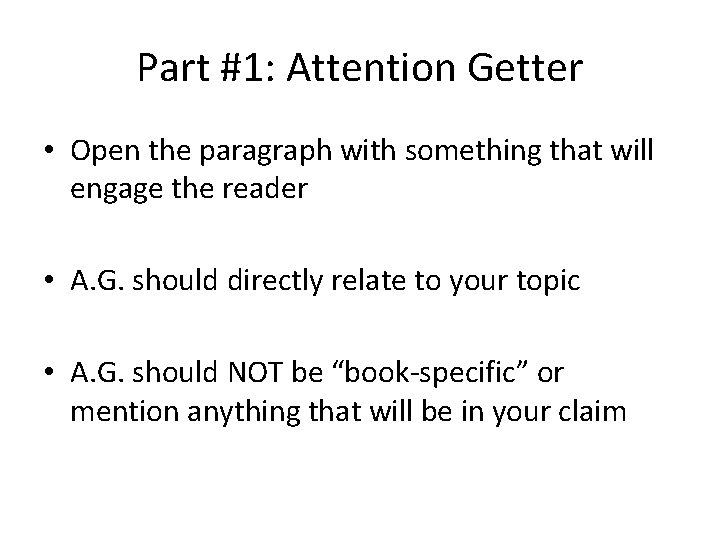 Part #1: Attention Getter

• Open the paragraph with something that will engage the reader

• A.G. should directly relate to your topic

• A.G. should NOT be “book-specific” or mention anything that will be in your claim